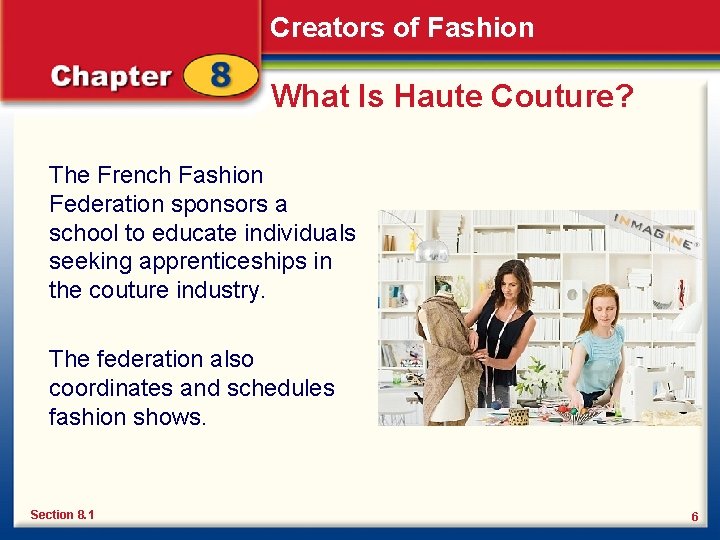 Creators of Fashion

Chapter 8

What Is Haute Couture?

The French Fashion Federation sponsors a school to educate individuals seeking apprenticeships in the couture industry.

The federation also coordinates and schedules fashion shows.

INMAGINE

Section 8.1

6